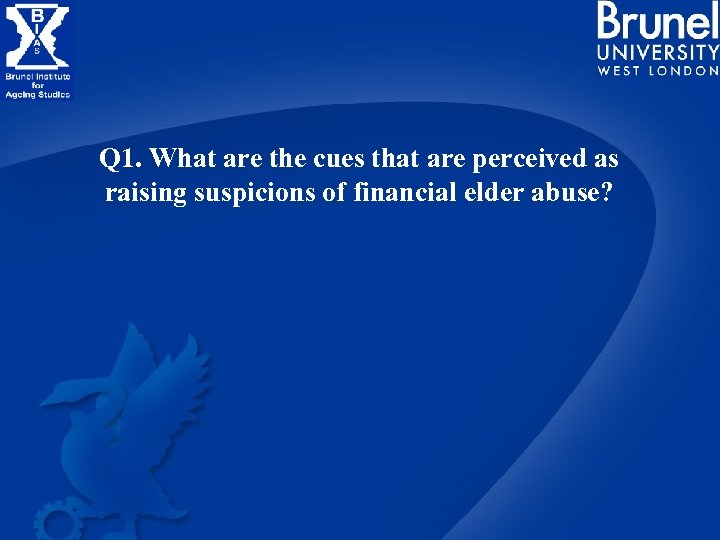 B
I
A
S
Brunel Institute for Ageing Studies

Brunel
UNIVERSITY
WEST LONDON

Q1. What are the cues that are perceived as raising suspicions of financial elder abuse?